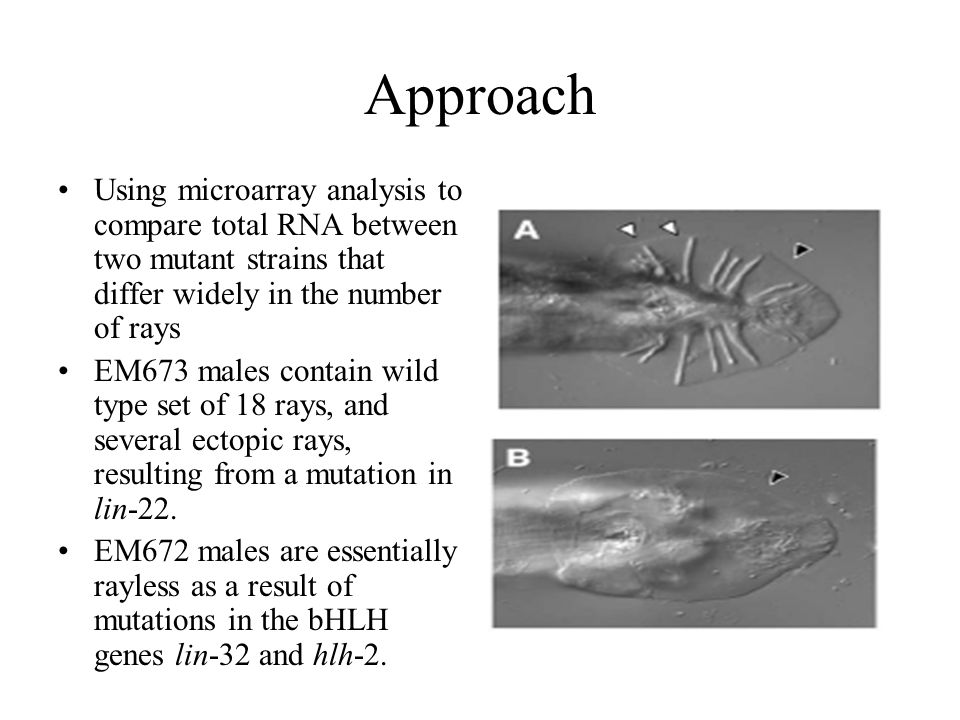 Approach

• Using microarray analysis to compare total RNA between two mutant strains that differ widely in the number of rays

• EM673 males contain wild type set of 18 rays, and several ectopic rays, resulting from a mutation in lin-22.

• EM672 males are essentially rayless as a result of mutations in the bHLH genes lin-32 and hlh-2.

A

B